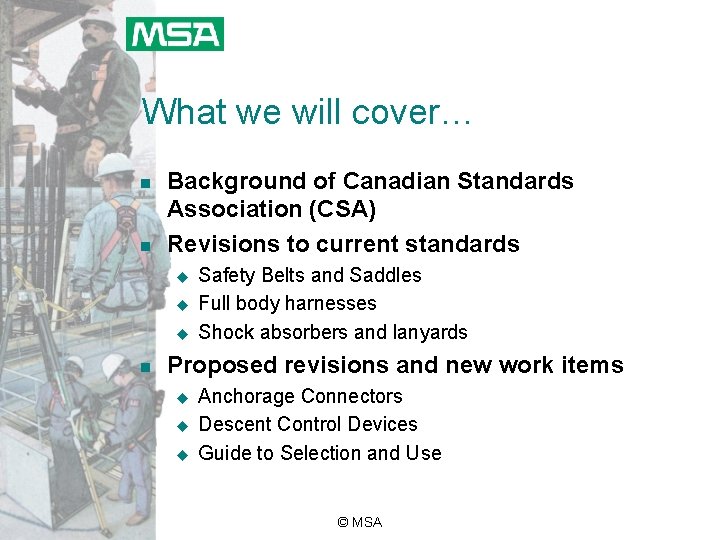 MSA

What we will cover…

- Background of Canadian Standards Association (CSA)
- Revisions to current standards
  - Safety Belts and Saddles
  - Full body harnesses
  - Shock absorbers and lanyards
- Proposed revisions and new work items
  - Anchorage Connectors
  - Descent Control Devices
  - Guide to Selection and Use

© MSA